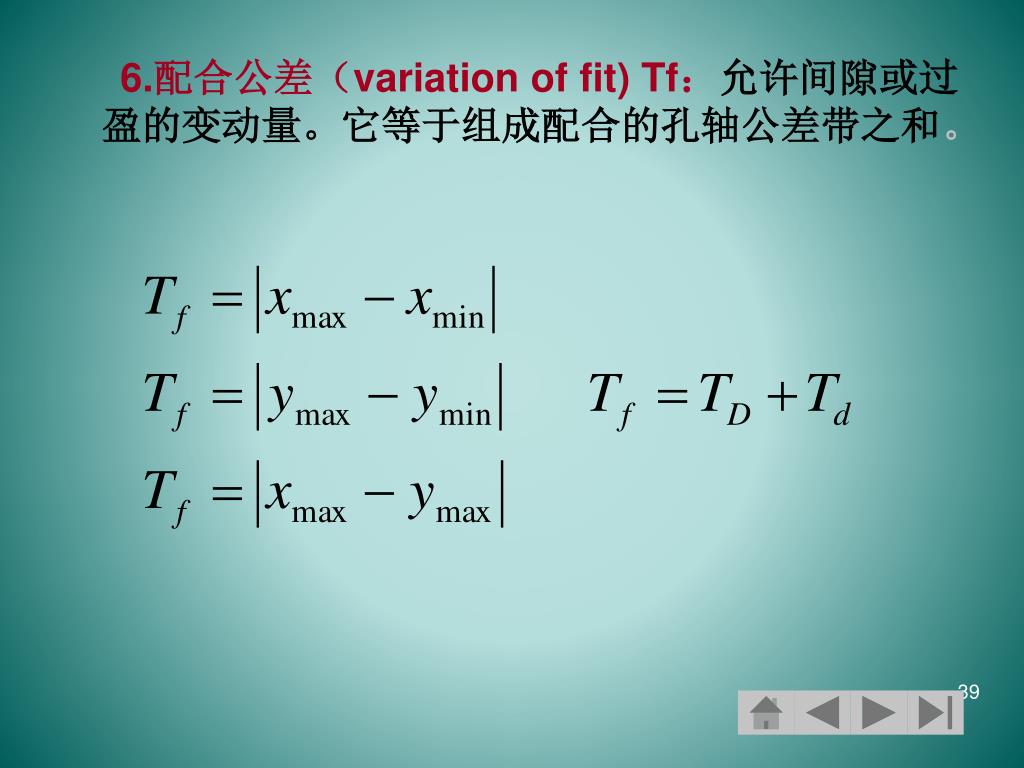 6.配合公差（variation of fit) Tf：允许间隙或过盈的变动量。它等于组成配合的孔轴公差带之和。

$T_f = |x_{\max} - x_{\min}|$

$T_f = |y_{\max} - y_{\min}|$    $T_f = T_D + T_d$

$T_f = |x_{\max} - y_{\max}|$

39